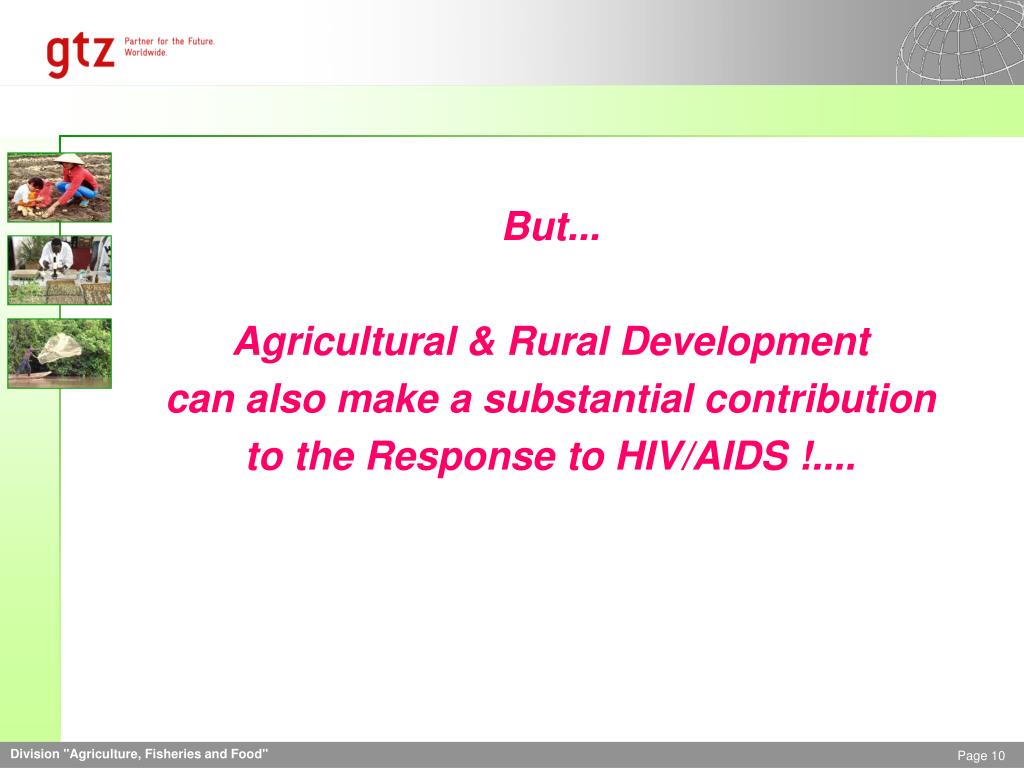 gtz Partner for the Future. Worldwide.

But...

Agricultural & Rural Development can also make a substantial contribution to the Response to HIV/AIDS !....

Division "Agriculture, Fisheries and Food"

Page 10